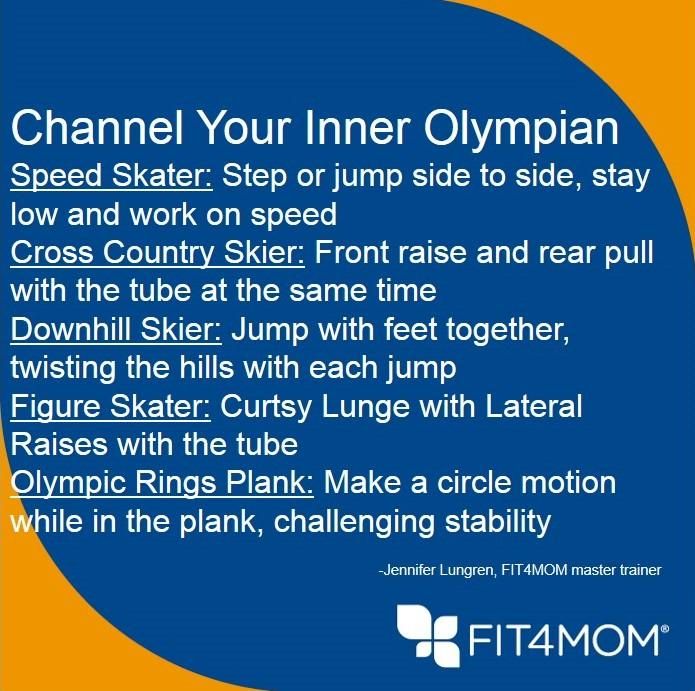 Channel Your Inner Olympian

Speed Skater: Step or jump side to side, stay low and work on speed

Cross Country Skier: Front raise and rear pull with the tube at the same time

Downhill Skier: Jump with feet together, twisting the hills with each jump

Figure Skater: Curtsy Lunge with Lateral Raises with the tube

Olympic Rings Plank: Make a circle motion while in the plank, challenging stability

-Jennifer Lungren, FIT4MOM master trainer

FIT4MOM®